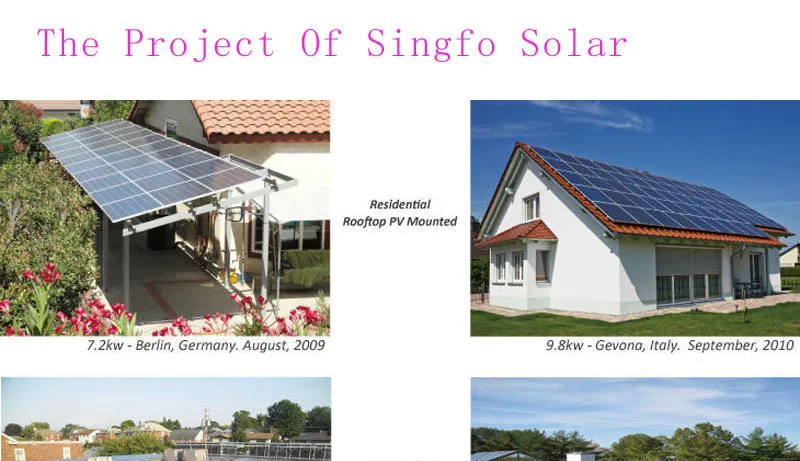 The Project Of Singfo Solar

Residential
Rooftop PV Mounted

7.2kw - Berlin, Germany. August, 2009

9.8kw - Gevona, Italy. September, 2010